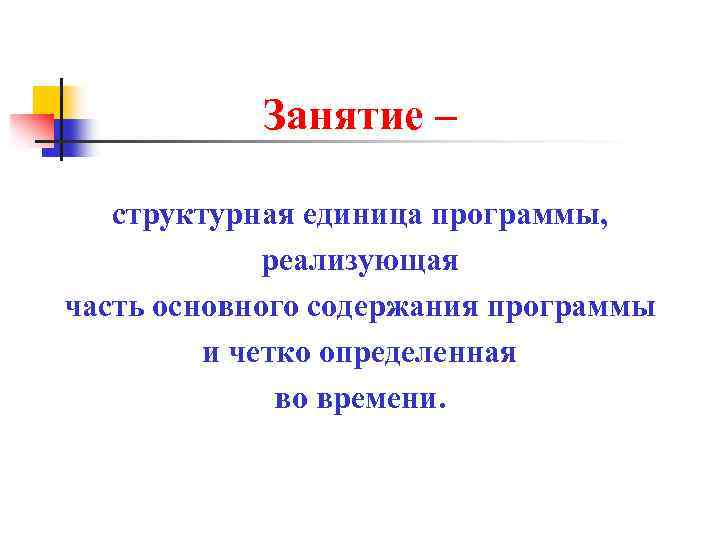 Занятие –

структурная единица программы, реализующая часть основного содержания программы и четко определенная во времени.